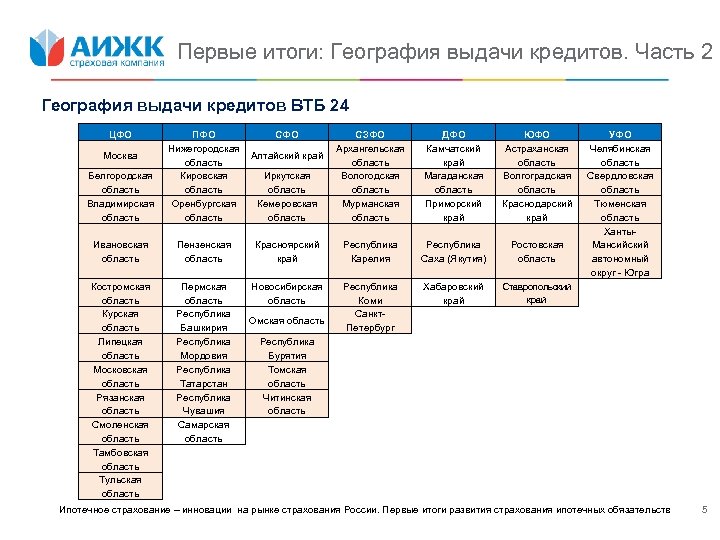 АИЖК
страховая компания

Первые итоги: География выдачи кредитов. Часть 2

География выдачи кредитов ВТБ 24

| ЦФО | ПФО | СФО | СЗФО | ДФО | ЮФО | УФО |
|---|---|---|---|---|---|---|
| Москва | Нижегородская область | Алтайский край | Архангельская область | Камчатский край | Астраханская область | Челябинская область |
| Белгородская область | Кировская область | Иркутская область | Вологодская область | Магаданская область | Волгоградская область | Свердловская область |
| Владимирская область | Оренбургская область | Кемеровская область | Мурманская область | Приморский край | Краснодарский край | Тюменская область |
| Ивановская область | Пензенская область | Красноярский край | Республика Карелия | Республика Саха (Якутия) | Ростовская область | Ханты-Мансийский автономный округ - Югра |
| Костромская область | Пермская область | Новосибирская область | Республика Коми | Хабаровский край | Ставропольский край | |
| Курская область | Республика Башкирия | Омская область | Санкт-Петербург | | | |
| Липецкая область | Республика Мордовия | Республика Бурятия | | | | |
| Московская область | Республика Татарстан | Томская область | | | | |
| Рязанская область | Республика Чувашия | Читинская область | | | | |
| Смоленская область | Самарская область | | | | | |
| Тамбовская область | | | | | | |
| Тульская область | | | | | | |

Ипотечное страхование – инновации на рынке страхования России. Первые итоги развития страхования ипотечных обязательств 5